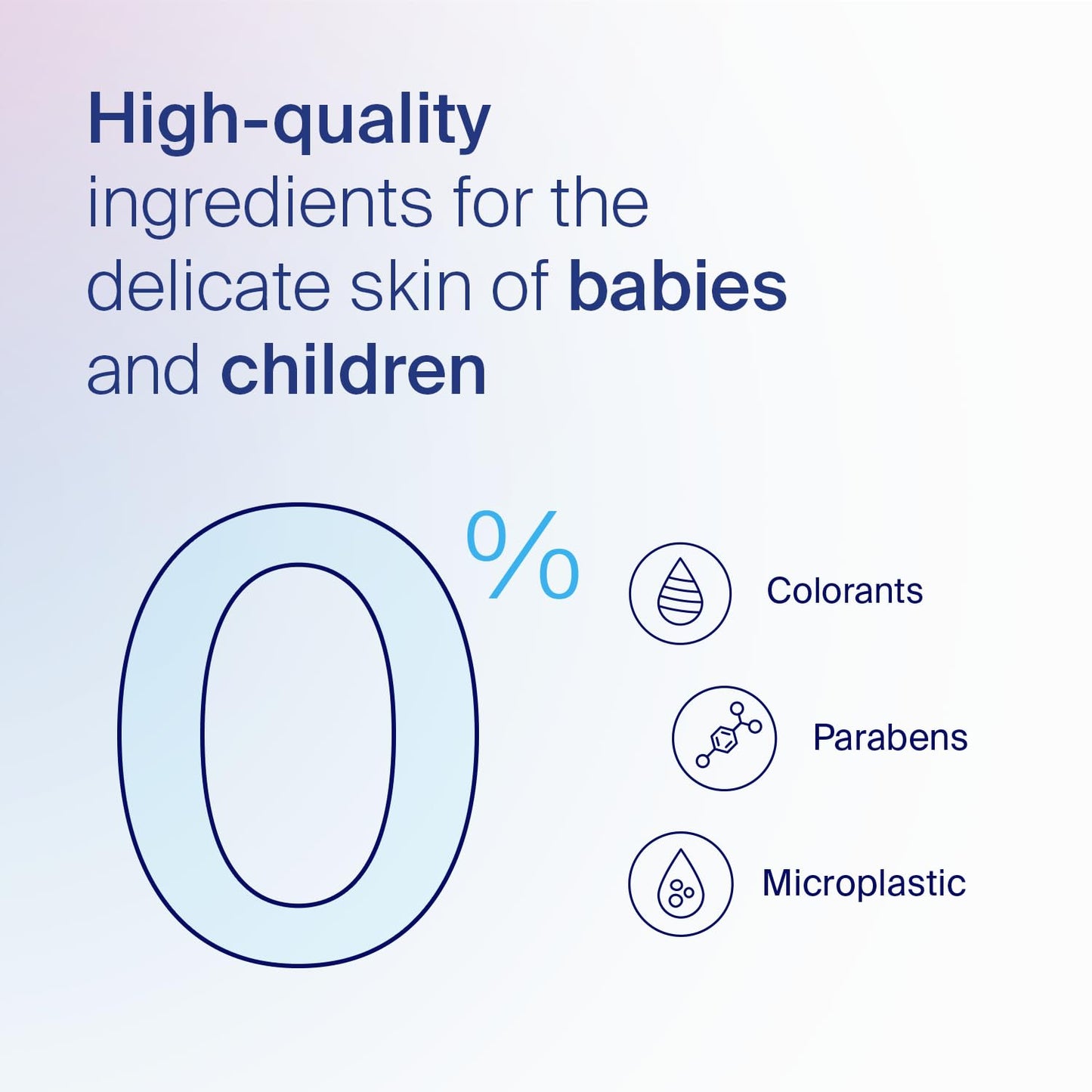 High-quality ingredients for the delicate skin of babies and children

0%

Colorants

Parabens

Microplastic